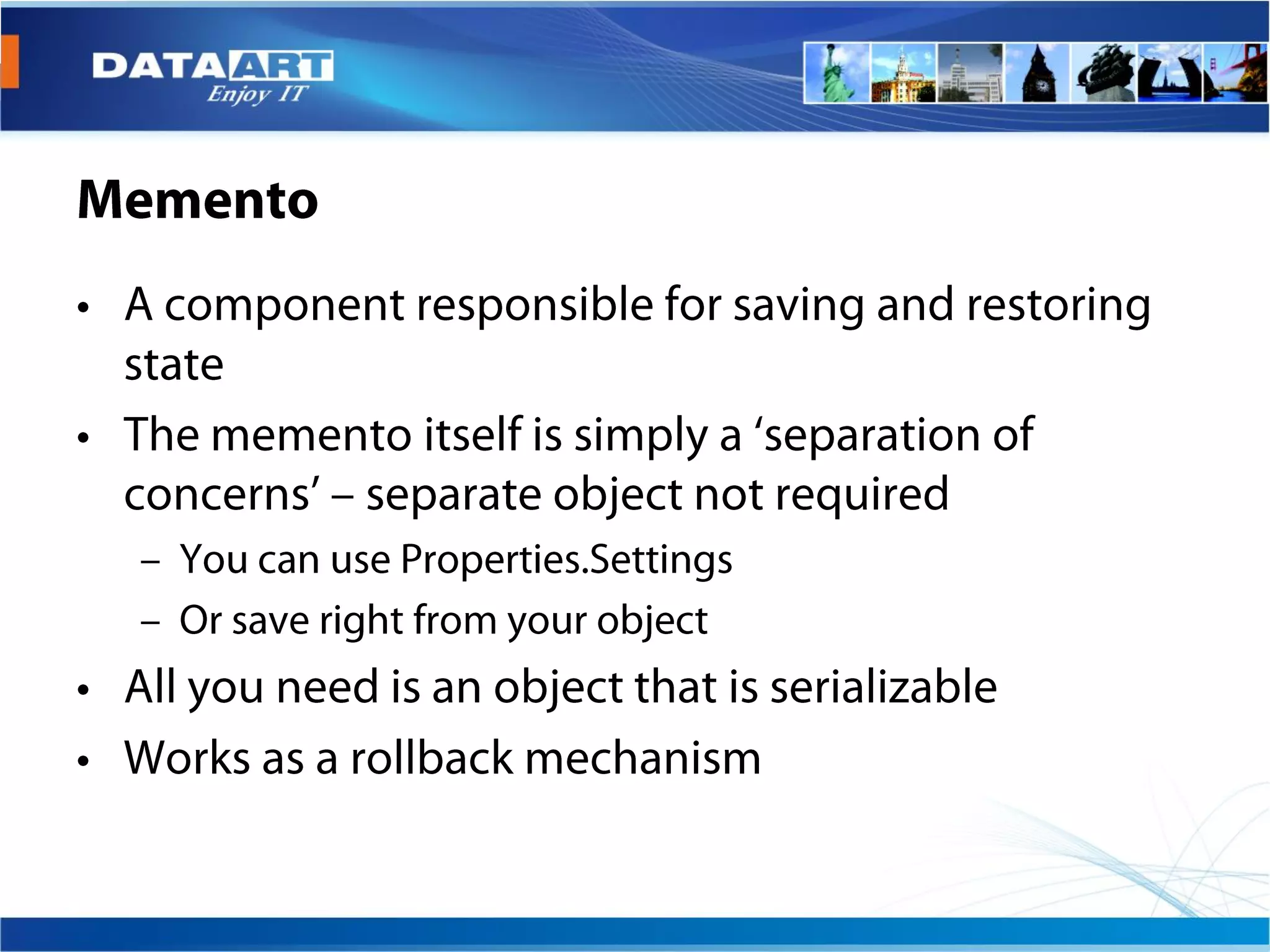 DATAART
Enjoy IT

Memento

• A component responsible for saving and restoring state

• The memento itself is simply a ‘separation of concerns’ – separate object not required

– You can use Properties.Settings

– Or save right from your object

• All you need is an object that is serializable

• Works as a rollback mechanism